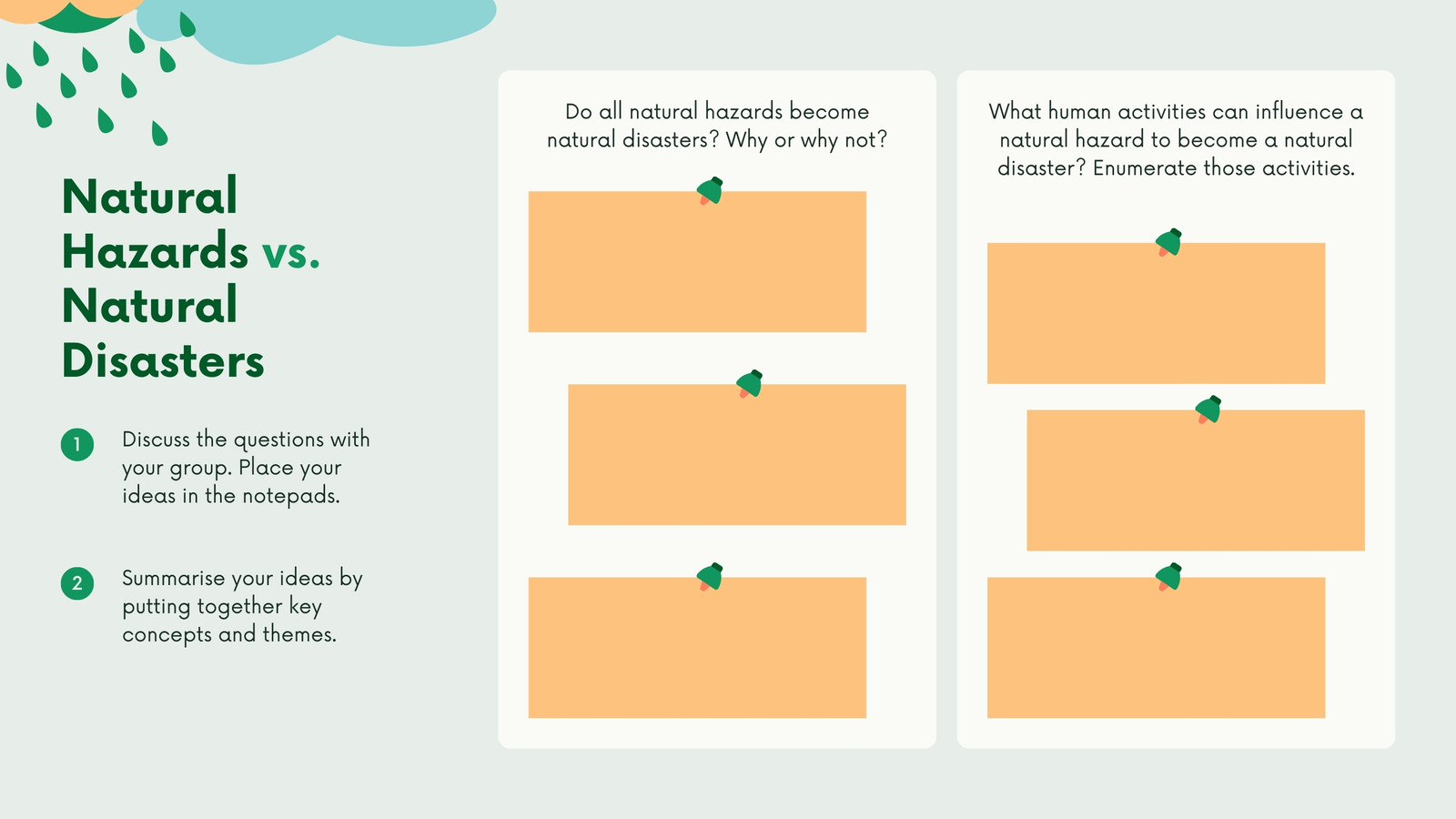 Natural Hazards vs. Natural Disasters

1 Discuss the questions with your group. Place your ideas in the notepads.

2 Summarise your ideas by putting together key concepts and themes.

Do all natural hazards become natural disasters? Why or why not?

What human activities can influence a natural hazard to become a natural disaster? Enumerate those activities.